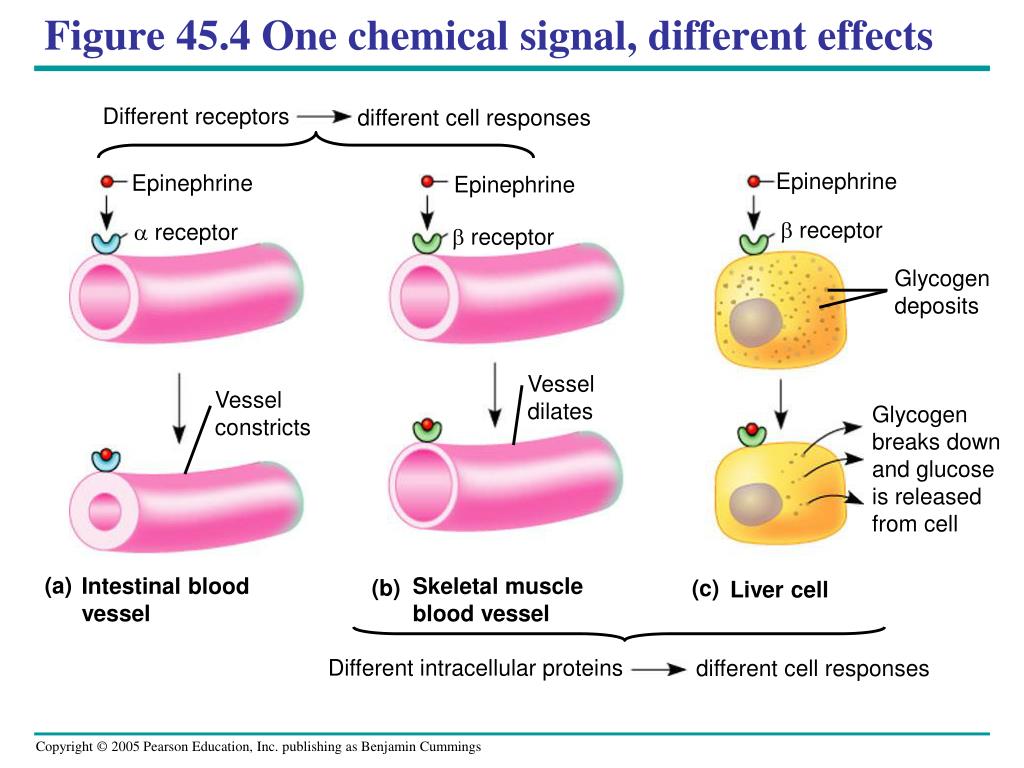 Figure 45.4 One chemical signal, different effects

Different receptors → different cell responses

Epinephrine

$\alpha$ receptor

Vessel constricts

(a) Intestinal blood vessel

Epinephrine

$\beta$ receptor

Vessel dilates

(b) Skeletal muscle blood vessel

Epinephrine

$\beta$ receptor

Glycogen deposits

Glycogen breaks down and glucose is released from cell

(c) Liver cell

Different intracellular proteins → different cell responses

Copyright © 2005 Pearson Education, Inc. publishing as Benjamin Cummings